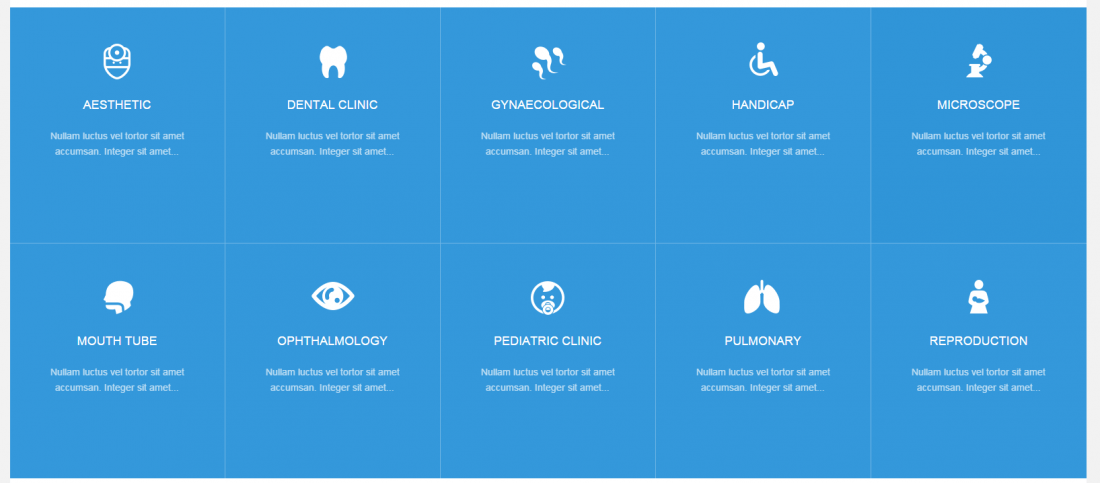 AESTHETIC

Nullam luctus vel tortor sit amet accumsan. Integer sit amet...

DENTAL CLINIC

Nullam luctus vel tortor sit amet accumsan. Integer sit amet...

GYNAECOLOGICAL

Nullam luctus vel tortor sit amet accumsan. Integer sit amet...

HANDICAP

Nullam luctus vel tortor sit amet accumsan. Integer sit amet...

MICROSCOPE

Nullam luctus vel tortor sit amet accumsan. Integer sit amet...

MOUTH TUBE

Nullam luctus vel tortor sit amet accumsan. Integer sit amet...

OPHTHALMOLOGY

Nullam luctus vel tortor sit amet accumsan. Integer sit amet...

PEDIATRIC CLINIC

Nullam luctus vel tortor sit amet accumsan. Integer sit amet...

PULMONARY

Nullam luctus vel tortor sit amet accumsan. Integer sit amet...

REPRODUCTION

Nullam luctus vel tortor sit amet accumsan. Integer sit amet...